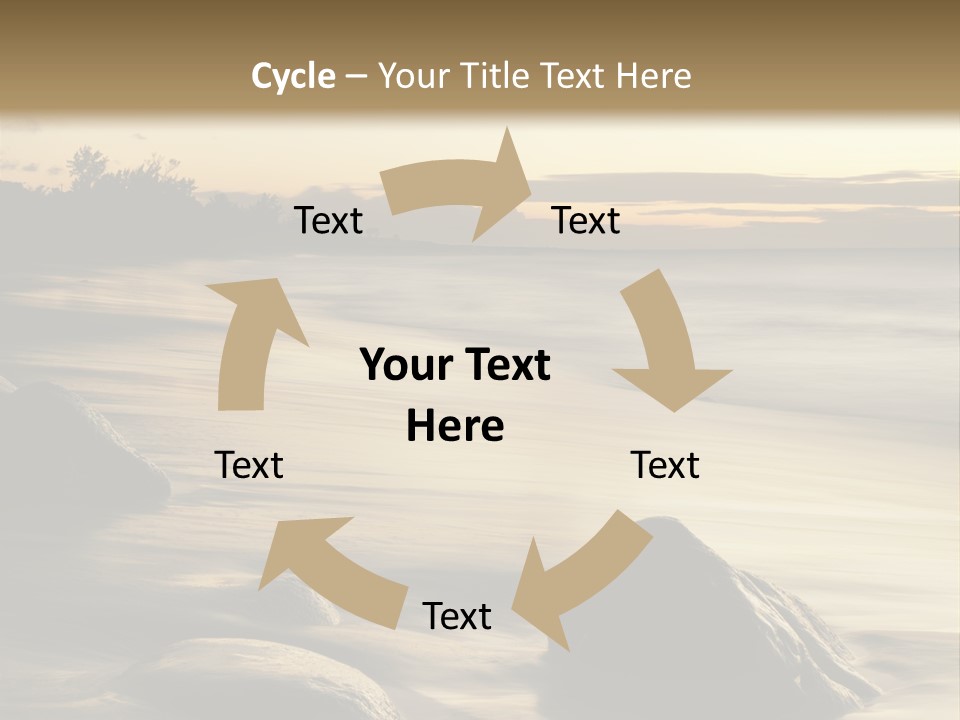 Cycle – Your Title Text Here

Text

Text

Your Text Here

Text

Text

Text